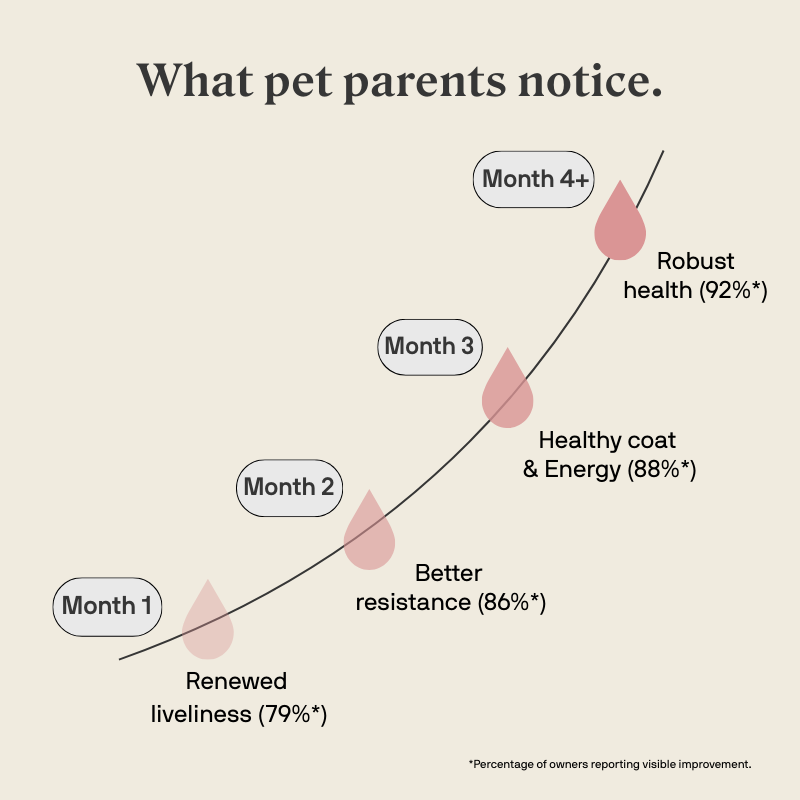 What pet parents notice.

Month 4+

Robust health (92%*)

Month 3

Healthy coat & Energy (88%*)

Month 2

Better resistance (86%*)

Month 1

Renewed liveliness (79%*)

*Percentage of owners reporting visible improvement.